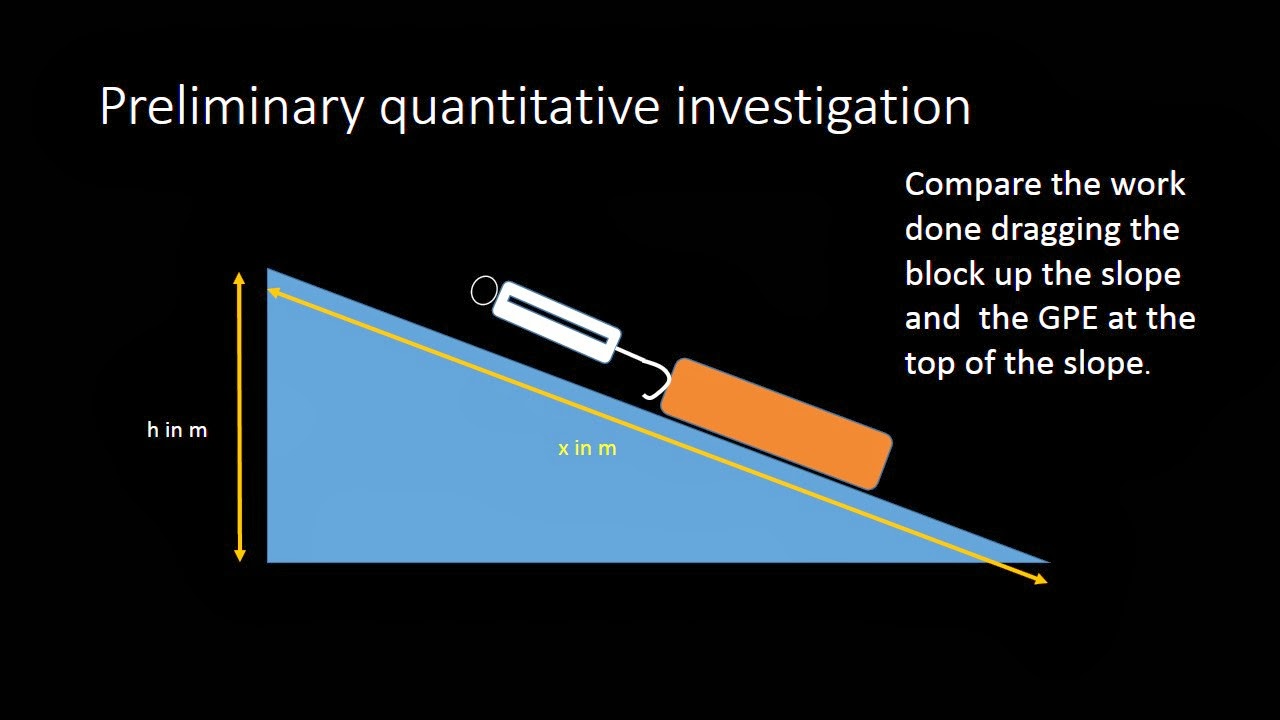 Preliminary quantitative investigation

Compare the work done dragging the block up the slope and  the GPE at the top of the slope.

h in m

x in m